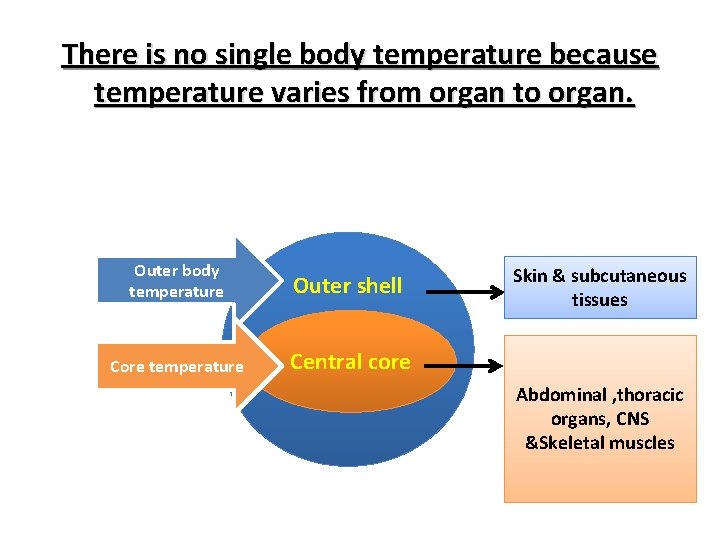 There is no single body temperature because temperature varies from organ to organ.

Outer body temperature

Core temperature

Outer shell

Central core

Skin & subcutaneous tissues

Abdominal ,thoracic organs, CNS &Skeletal muscles